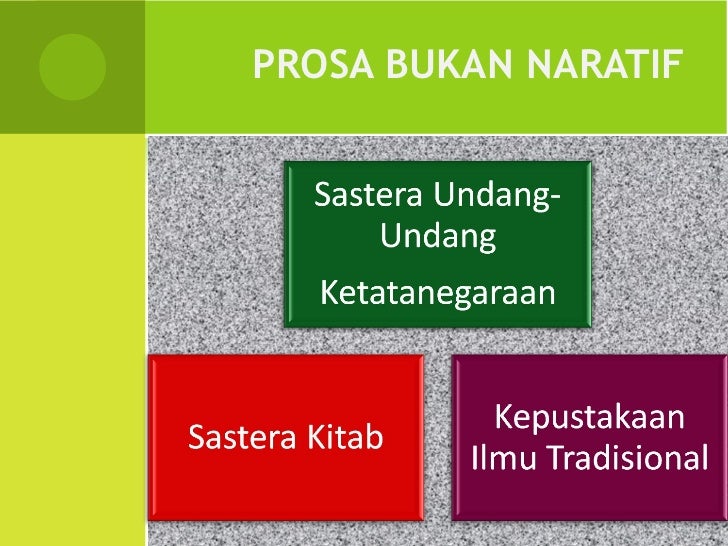 PROSA BUKAN NARATIF

Sastera Undang-Undang

Ketatanegaraan

Sastera Kitab

Kepustakaan Ilmu Tradisional